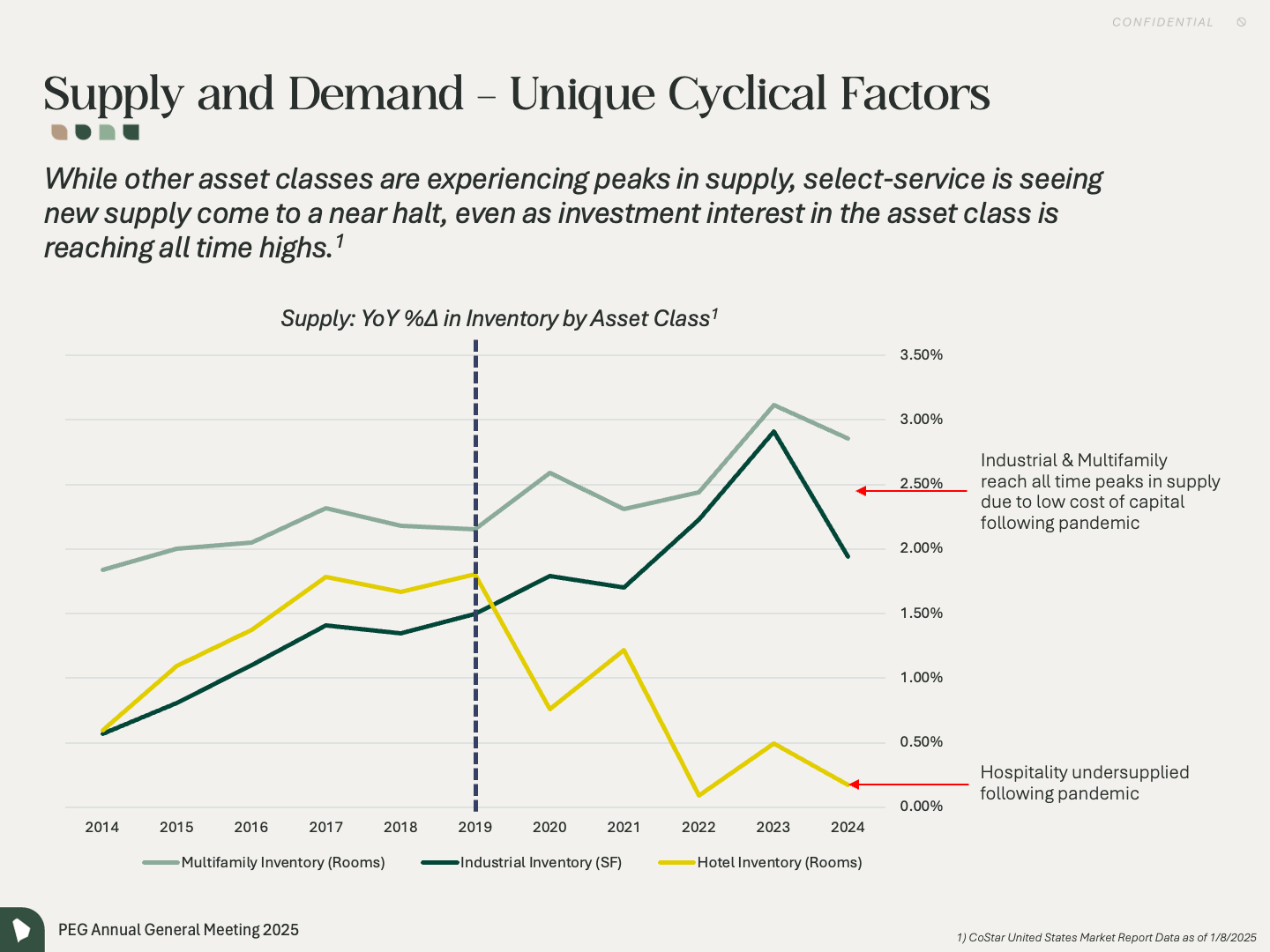 CONFIDENTIAL

Supply and Demand – Unique Cyclical Factors

While other asset classes are experiencing peaks in supply, select-service is seeing new supply come to a near halt, even as investment interest in the asset class is reaching all time highs.$^1$

Supply: YoY %Δ in Inventory by Asset Class$^1$

3.50%
3.00%
2.50%
2.00%
1.50%
1.00%
0.50%
0.00%

2014 2015 2016 2017 2018 2019 2020 2021 2022 2023 2024

Multifamily Inventory (Rooms) Industrial Inventory (SF) Hotel Inventory (Rooms)

Industrial & Multifamily reach all time peaks in supply due to low cost of capital following pandemic

Hospitality undersupplied following pandemic

PEG Annual General Meeting 2025

1) CoStar United States Market Report Data as of 1/8/2025